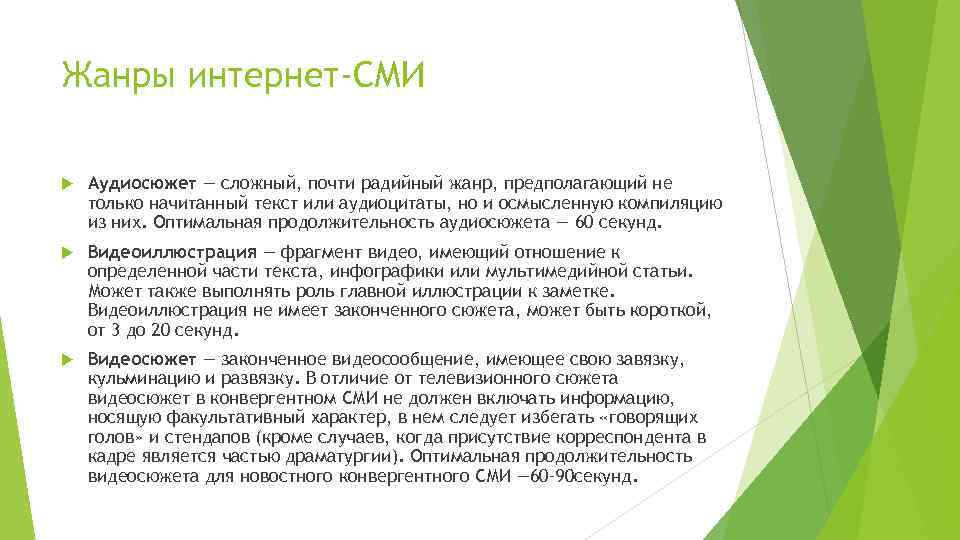 Жанры интернет-СМИ

Аудиосюжет — сложный, почти радийный жанр, предполагающий не только начитанный текст или аудиоцитаты, но и осмысленную компиляцию из них. Оптимальная продолжительность аудиосюжета — 60 секунд.

Видеоиллюстрация — фрагмент видео, имеющий отношение к определенной части текста, инфографики или мультимедийной статьи. Может также выполнять роль главной иллюстрации к заметке. Видеоиллюстрация не имеет законченного сюжета, может быть короткой, от 3 до 20 секунд.

Видеосюжет — законченное видеосообщение, имеющее свою завязку, кульминацию и развязку. В отличие от телевизионного сюжета видеосюжет в конвергентном СМИ не должен включать информацию, носящую факультативный характер, в нем следует избегать «говорящих голов» и стендапов (кроме случаев, когда присутствие корреспондента в кадре является частью драматургии). Оптимальная продолжительность видеосюжета для новостного конвергентного СМИ —60-90секунд.